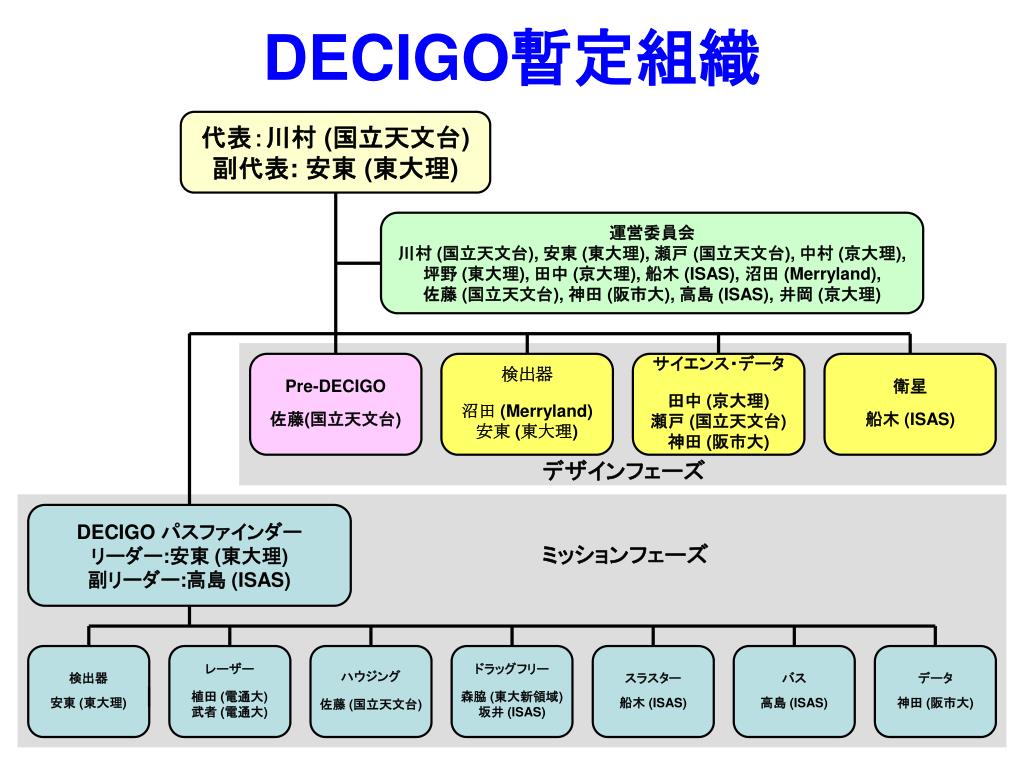 DECIGO暫定組織

代表:川村 (国立天文台)
副代表: 安東 (東大理)

運営委員会
川村 (国立天文台), 安東 (東大理), 瀬戸 (国立天文台), 中村 (京大理), 坪野 (東大理), 田中 (京大理), 船木 (ISAS), 沼田 (Merryland), 佐藤 (国立天文台), 神田 (阪市大), 高島 (ISAS), 井岡 (京大理)

Pre-DECIGO
佐藤(国立天文台)

検出器
沼田 (Merryland)
安東 (東大理)

サイエンス・データ
田中 (京大理)
瀬戸 (国立天文台)
神田 (阪市大)

衛星
船木 (ISAS)

デザインフェーズ

DECIGO パスファインダー
リーダー:安東 (東大理)
副リーダー:高島 (ISAS)

ミッションフェーズ

検出器
安東 (東大理)

レーザー
植田 (電通大)
武者 (電通大)

ハウジング
佐藤 (国立天文台)

ドラッグフリー
森脇 (東大新領域)
坂井 (ISAS)

スラスター
船木 (ISAS)

バス
高島 (ISAS)

データ
神田 (阪市大)